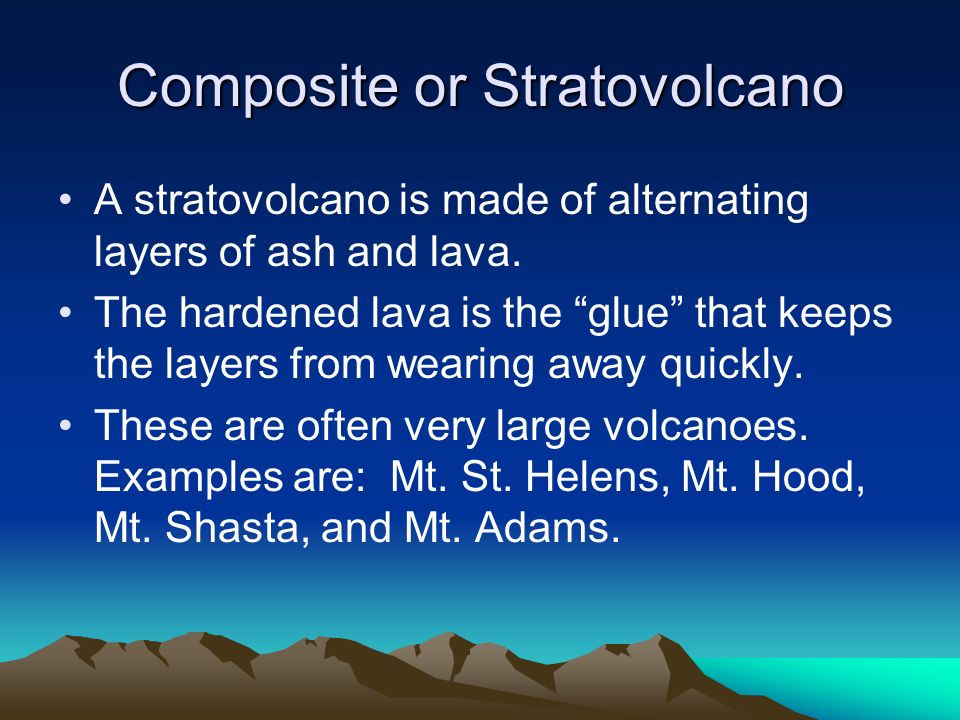 Composite or Stratovolcano

• A stratovolcano is made of alternating layers of ash and lava.

• The hardened lava is the “glue” that keeps the layers from wearing away quickly.

• These are often very large volcanoes. Examples are: Mt. St. Helens, Mt. Hood, Mt. Shasta, and Mt. Adams.